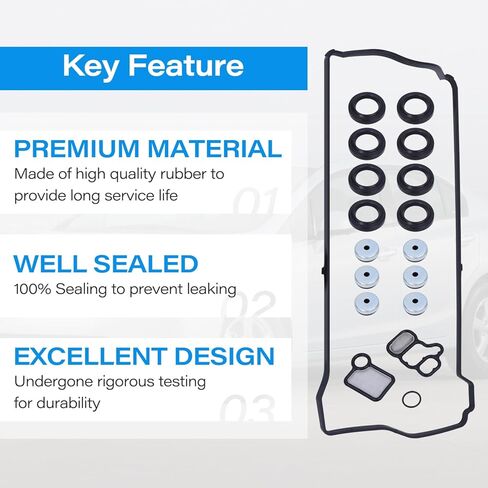 Key Feature

PREMIUM MATERIAL

Made of high quality rubber to provide long service life

01

WELL SEALED

100% Sealing to prevent leaking

02

EXCELLENT DESIGN

Undergone rigorous testing for durability

03